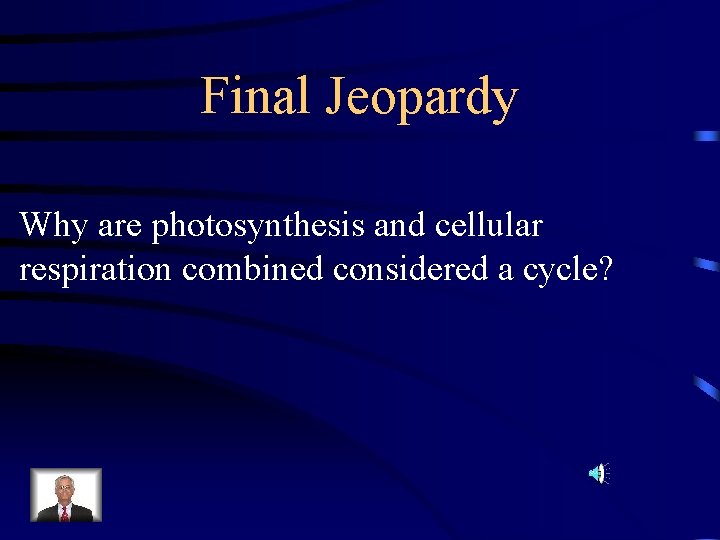 Final Jeopardy

Why are photosynthesis and cellular respiration combined considered a cycle?